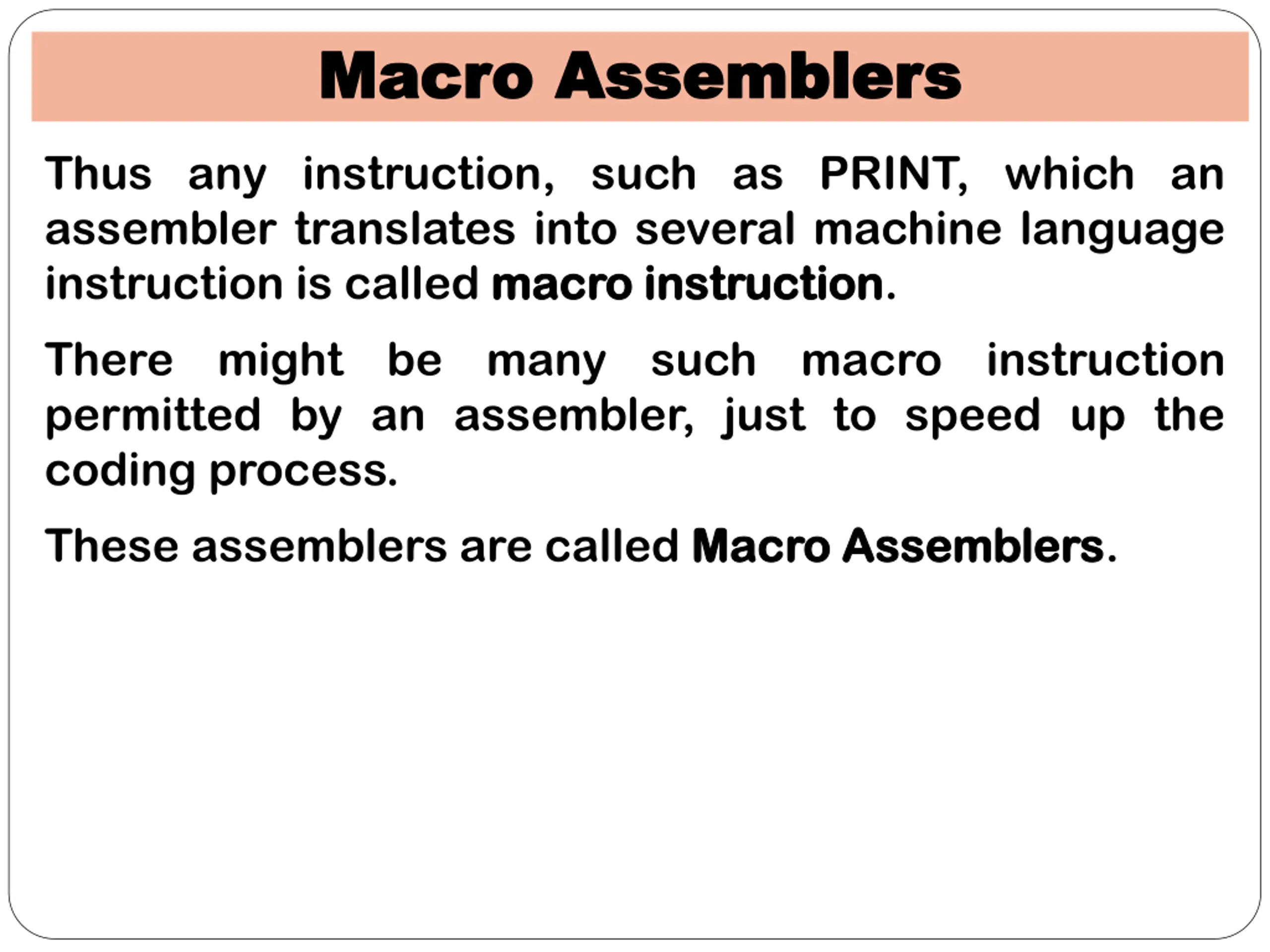 Macro Assemblers

Thus any instruction, such as PRINT, which an assembler translates into several machine language instruction is called macro instruction.

There might be many such macro instruction permitted by an assembler, just to speed up the coding process.

These assemblers are called Macro Assemblers.